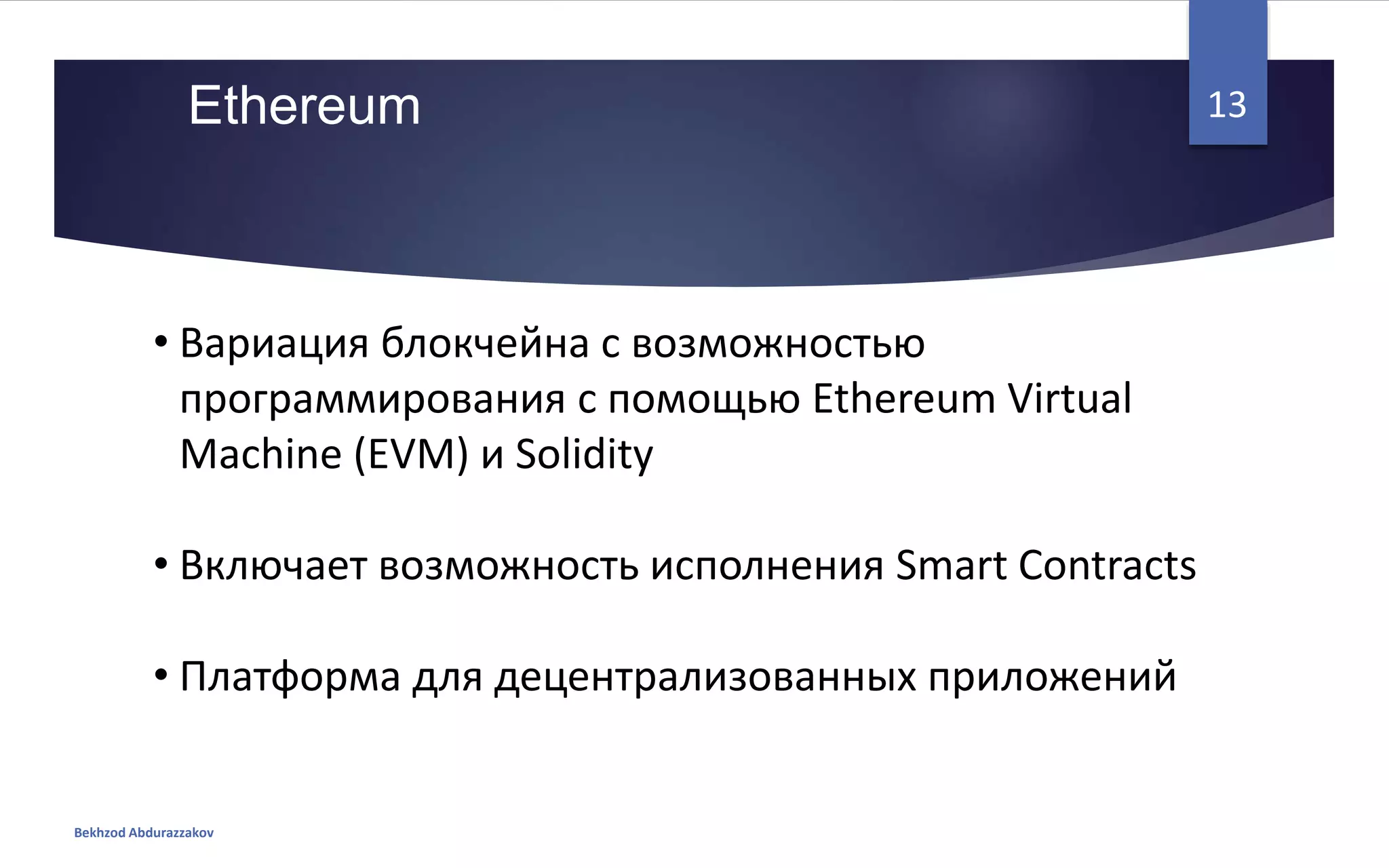 Ethereum

13

• Вариация блокчейна с возможностью программирования с помощью Ethereum Virtual Machine (EVM) и Solidity

• Включает возможность исполнения Smart Contracts

• Платформа для децентрализованных приложений

Bekhzod Abdurazzakov